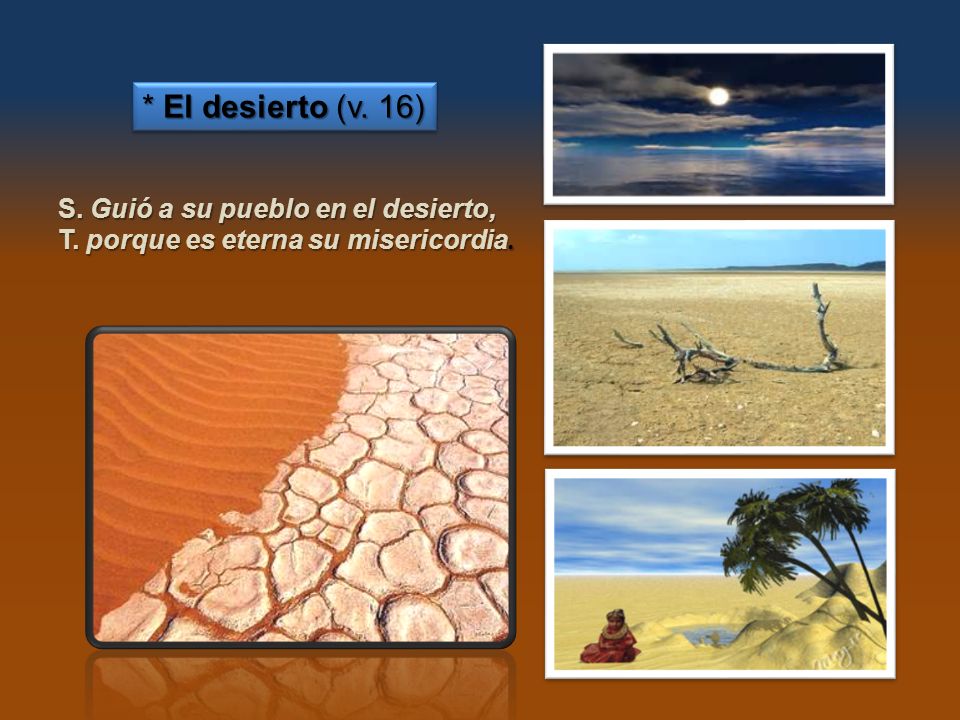 * El desierto (v. 16)

S. Guió a su pueblo en el desierto,
T. porque es eterna su misericordia.